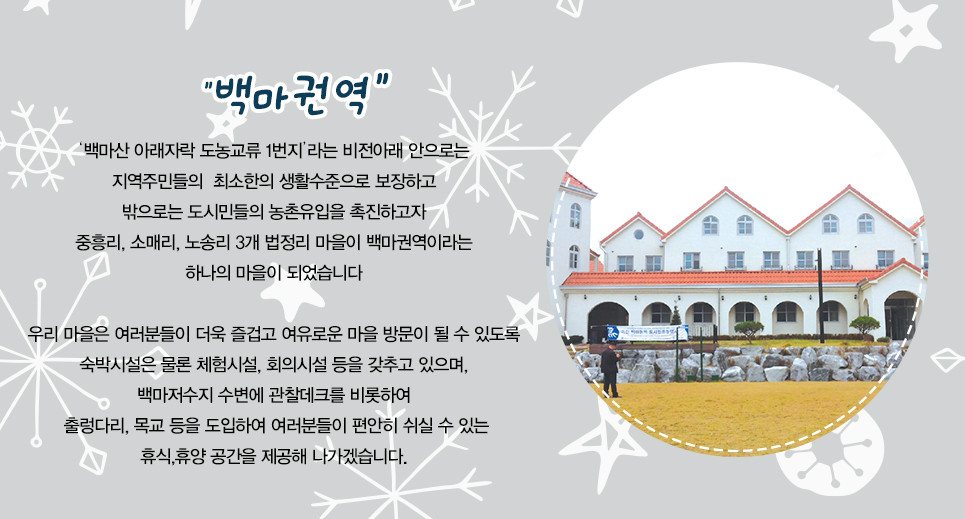 "백마권역"

'백마산 아래자락 도농교류 1번지'라는 비전아래 안으로는 지역주민들의 최소한의 생활수준으로 보장하고 밖으로는 도시민들의 농촌유입을 촉진하고자 중흥리, 소매리, 노송리 3개 법정리 마을이 백마권역이라는 하나의 마을이 되었습니다

우리 마을은 여러분들이 더욱 즐겁고 여유로운 마을 방문이 될 수 있도록 숙박시설은 물론 체험시설, 회의시설 등을 갖추고 있으며, 백마저수지 수변에 관찰데크를 비롯하여 출렁다리, 목교 등을 도입하여 여러분들이 편안히 쉬실 수 있는 휴식,휴양 공간을 제공해 나가겠습니다.